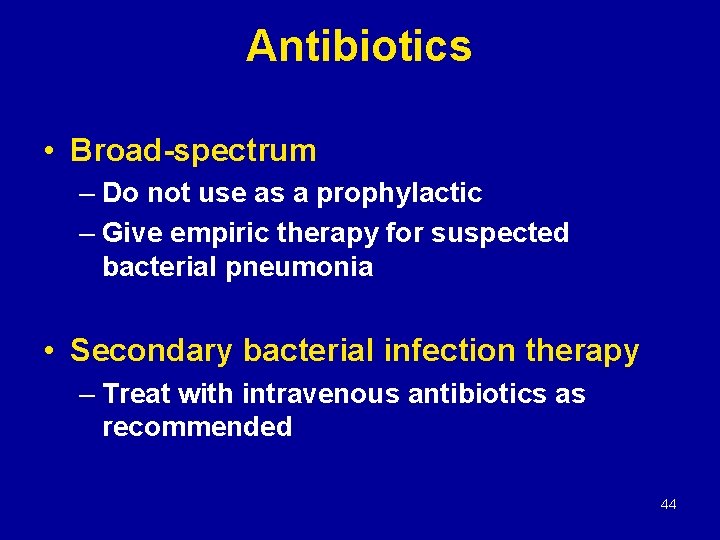 Antibiotics

• Broad-spectrum
– Do not use as a prophylactic
– Give empiric therapy for suspected bacterial pneumonia

• Secondary bacterial infection therapy
– Treat with intravenous antibiotics as recommended

44